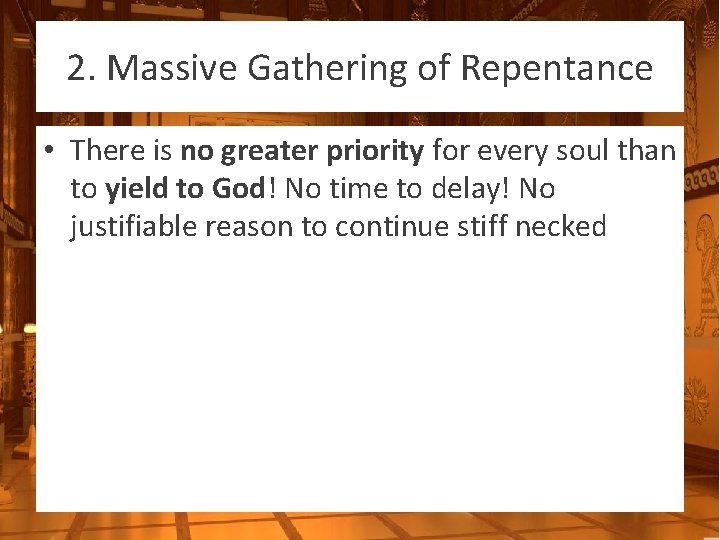 2. Massive Gathering of Repentance

• There is no greater priority for every soul than to yield to God! No time to delay! No justifiable reason to continue stiff necked